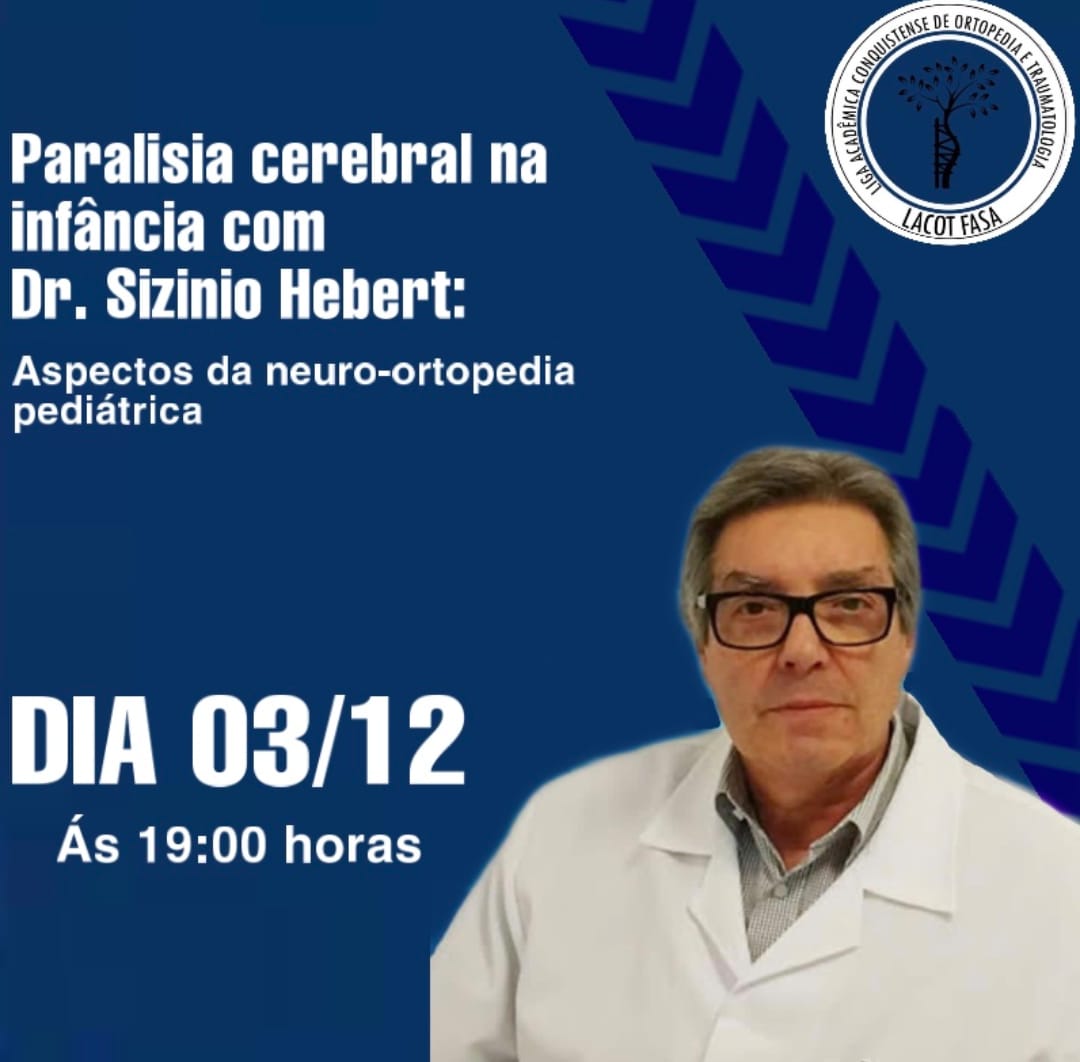 LIGA ACADÊMICA CONQUISTENSE DE ORTOPEDIA E TRAUMATOLOGIA
LACOT FASA

Paralisia cerebral na infância com Dr. Sizinio Hebert:

Aspectos da neuro-ortopedia pediátrica

DIA 03/12

Ás 19:00 horas